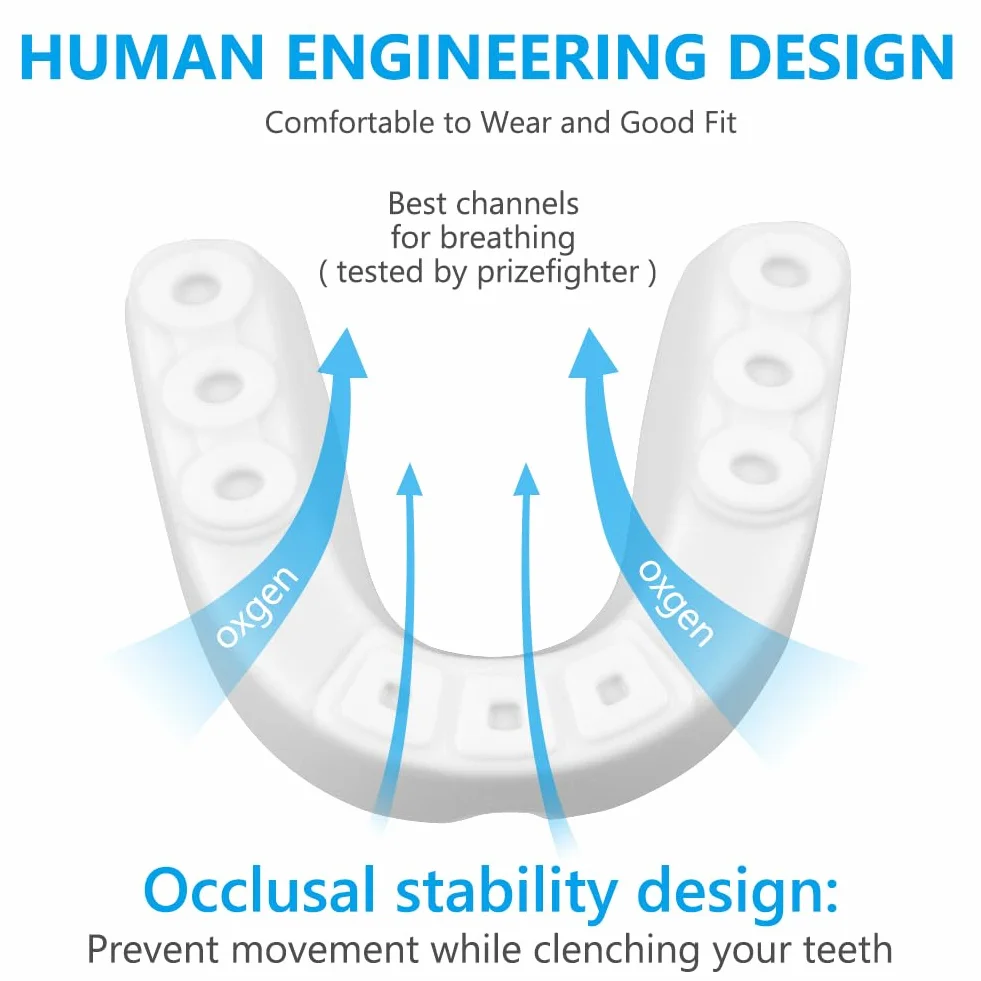 HUMAN ENGINEERING DESIGN

Comfortable to Wear and Good Fit

Best channels
for breathing
( tested by prizefighter )

oxgen

oxgen

Occlusal stability design:
Prevent movement while clenching your teeth